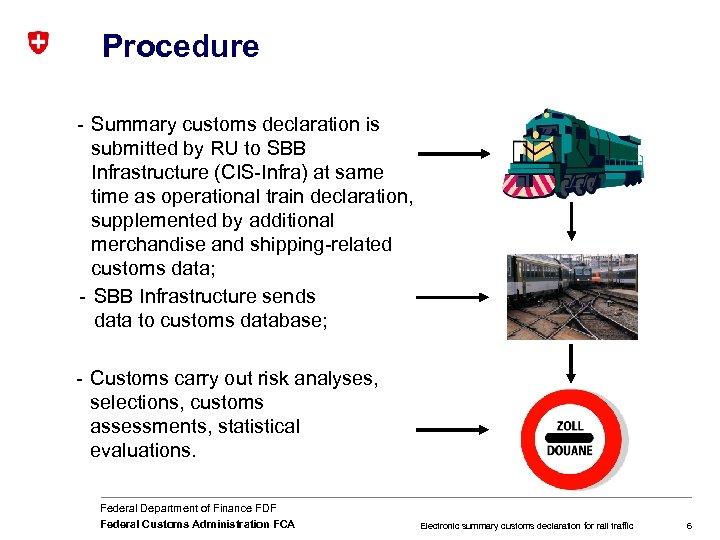 Procedure

- Summary customs declaration is submitted by RU to SBB Infrastructure (CIS-Infra) at same time as operational train declaration, supplemented by additional merchandise and shipping-related customs data;

- SBB Infrastructure sends data to customs database;

- Customs carry out risk analyses, selections, customs assessments, statistical evaluations.

ZOLL
DOUANE

Federal Department of Finance FDF
Federal Customs Administration FCA

Electronic summary customs declaration for rail traffic

6